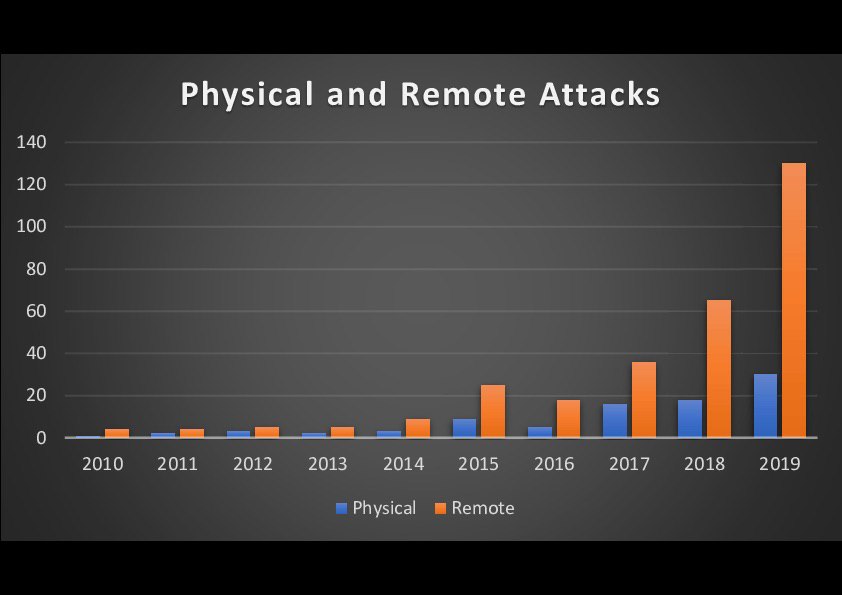 Physical and Remote Attacks

140
120
100
80
60
40
20
0

2010 2011 2012 2013 2014 2015 2016 2017 2018 2019

Physical Remote